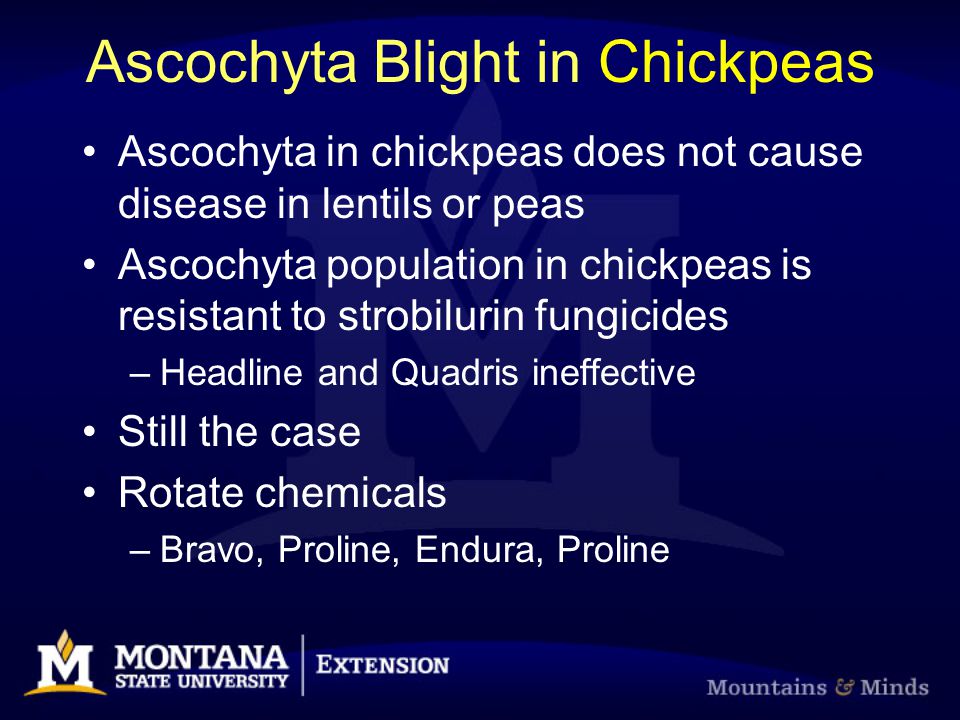 Ascochyta Blight in Chickpeas

• Ascochyta in chickpeas does not cause disease in lentils or peas
• Ascochyta population in chickpeas is resistant to strobilurin fungicides
– Headline and Quadris ineffective
• Still the case
• Rotate chemicals
– Bravo, Proline, Endura, Proline

M MONTANA STATE UNIVERSITY | EXTENSION

Mountains & Minds